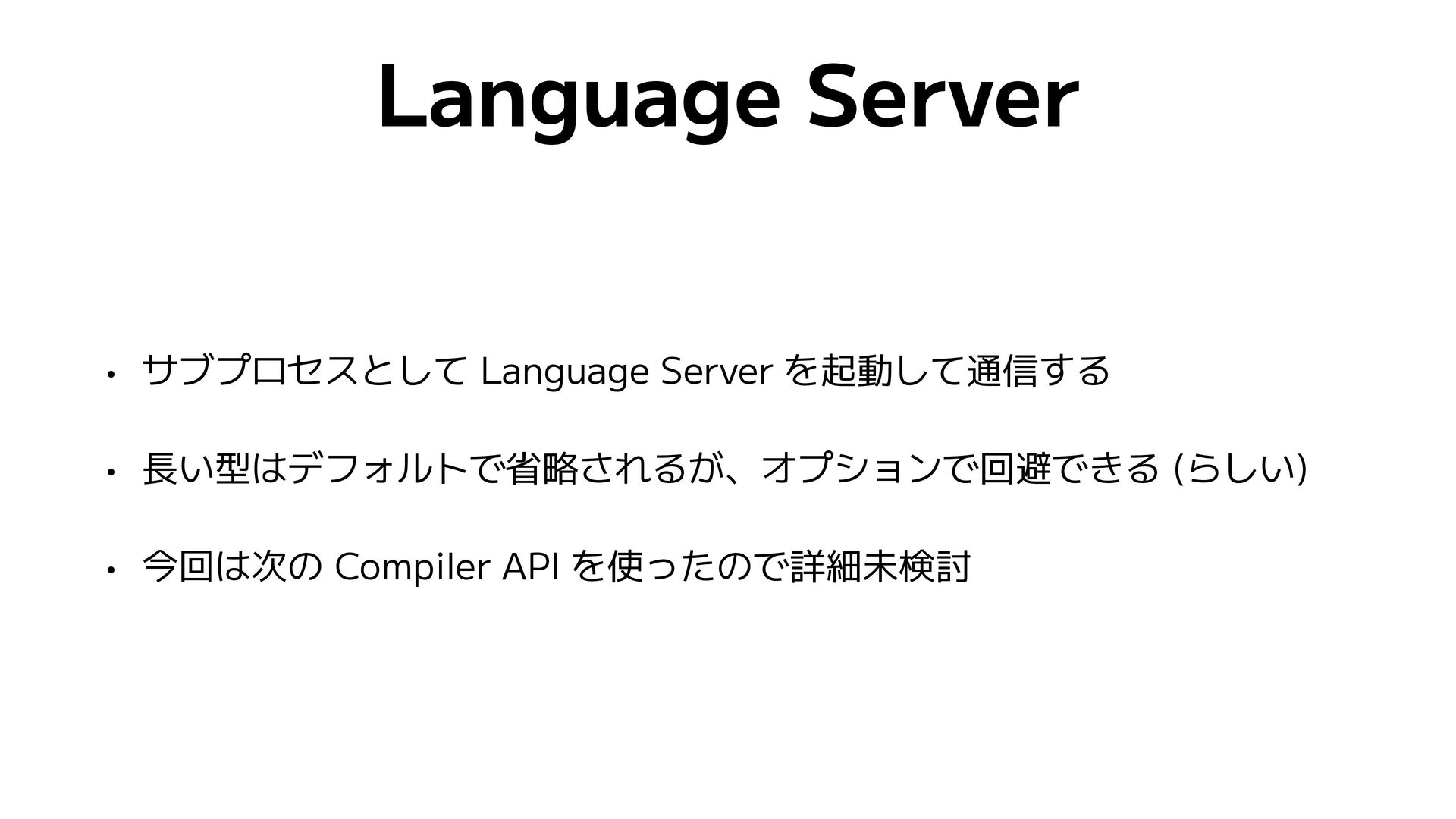 Language Server

• サブプロセスとして Language Server を起動して通信する

• 長い型はデフォルトで省略されるが、オプションで回避できる (らしい)

• 今回は次の Compiler API を使ったので詳細未検討